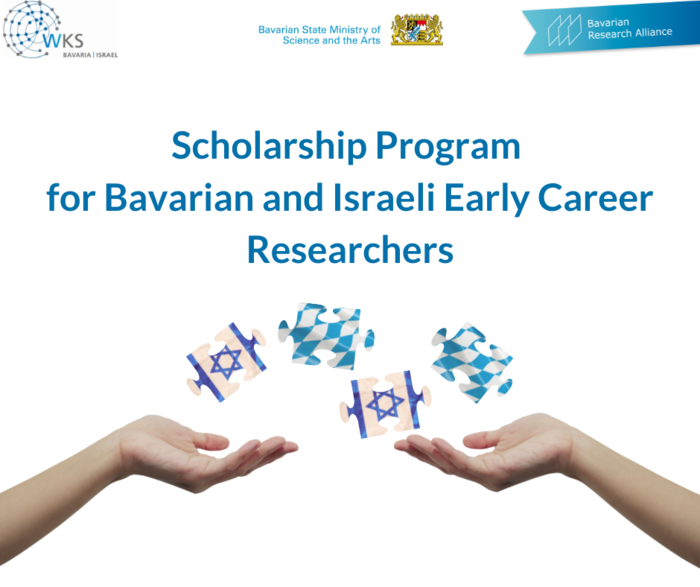 WKS
BAVARIA | ISRAEL

Bavarian State Ministry of
Science and the Arts

Bavarian
Research Alliance

Scholarship Program
for Bavarian and Israeli Early Career Researchers